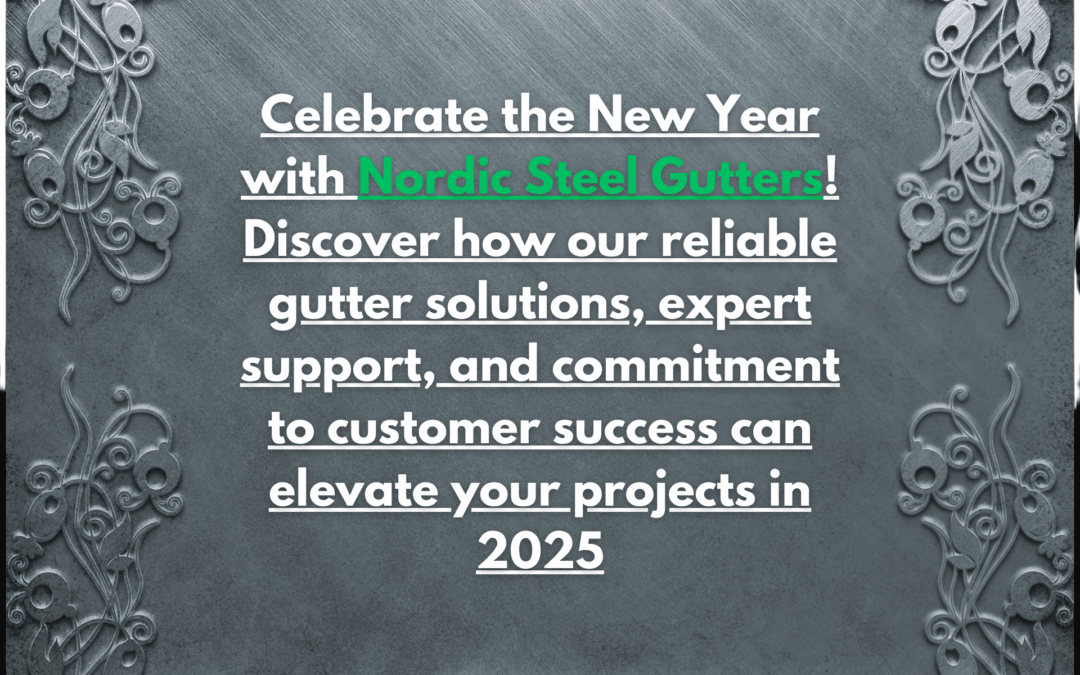 Celebrate the New Year with Nordic Steel Gutters! Discover how our reliable gutter solutions, expert support, and commitment to customer success can elevate your projects in 2025